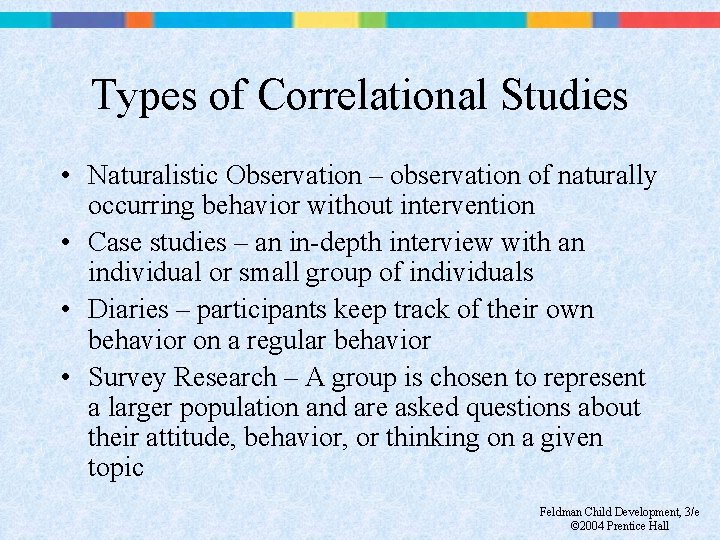 Types of Correlational Studies

• Naturalistic Observation – observation of naturally occurring behavior without intervention
• Case studies – an in-depth interview with an individual or small group of individuals
• Diaries – participants keep track of their own behavior on a regular behavior
• Survey Research – A group is chosen to represent a larger population and are asked questions about their attitude, behavior, or thinking on a given topic

Feldman Child Development, 3/e
©2004 Prentice Hall